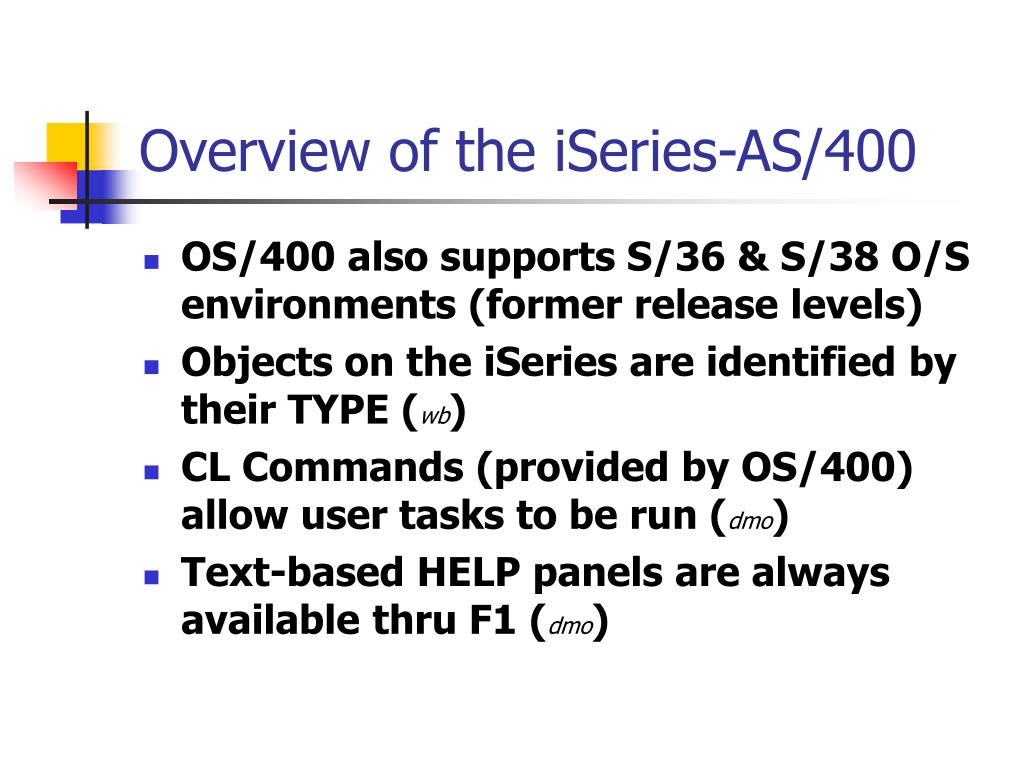 Overview of the iSeries-AS/400

- OS/400 also supports S/36 & S/38 O/S environments (former release levels)
- Objects on the iSeries are identified by their TYPE (wb)
- CL Commands (provided by OS/400) allow user tasks to be run (dmo)
- Text-based HELP panels are always available thru F1 (dmo)